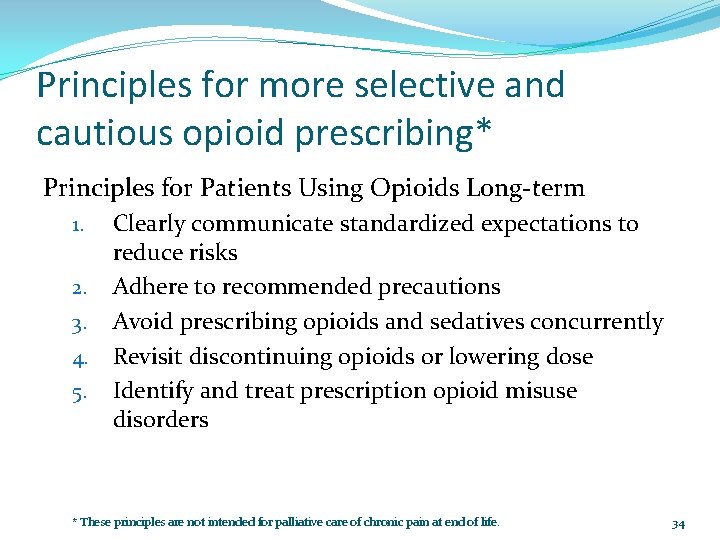 Principles for more selective and cautious opioid prescribing*

Principles for Patients Using Opioids Long-term

1. Clearly communicate standardized expectations to reduce risks
2. Adhere to recommended precautions
3. Avoid prescribing opioids and sedatives concurrently
4. Revisit discontinuing opioids or lowering dose
5. Identify and treat prescription opioid misuse disorders

* These principles are not intended for palliative care of chronic pain at end of life.

34